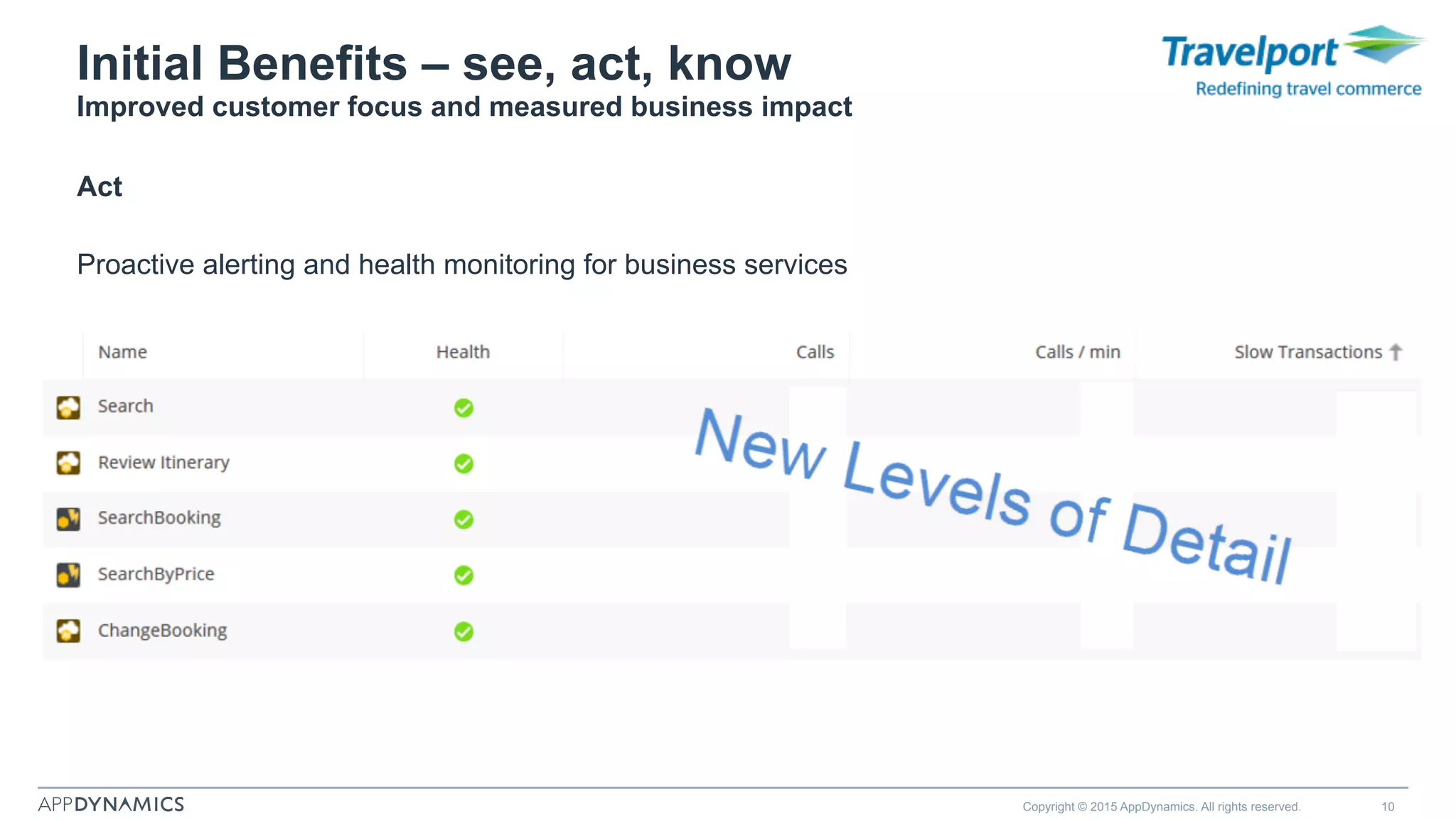 Initial Benefits – see, act, know
Improved customer focus and measured business impact

Travelport
Redefining travel commerce

Act

Proactive alerting and health monitoring for business services

| Name | Health | Calls | Calls / min | Slow Transactions |
|---|---|---|---|---|
| Search | | | | |
| Review Itinerary | | | | |
| SearchBooking | | | | |
| SearchByPrice | | | | |
| ChangeBooking | | | | |

New Levels of Detail

APPDYNAMICS

Copyright © 2015 AppDynamics. All rights reserved.

10